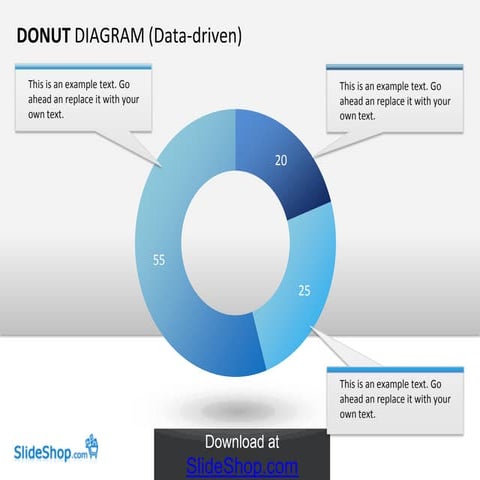 DONUT DIAGRAM (Data-driven)

This is an example text. Go ahead an replace it with your own text.

This is an example text. Go ahead an replace it with your own text.

20

55

25

This is an example text. Go ahead an replace it with your own text.

SlideShop.com

Download at SlideShop.com